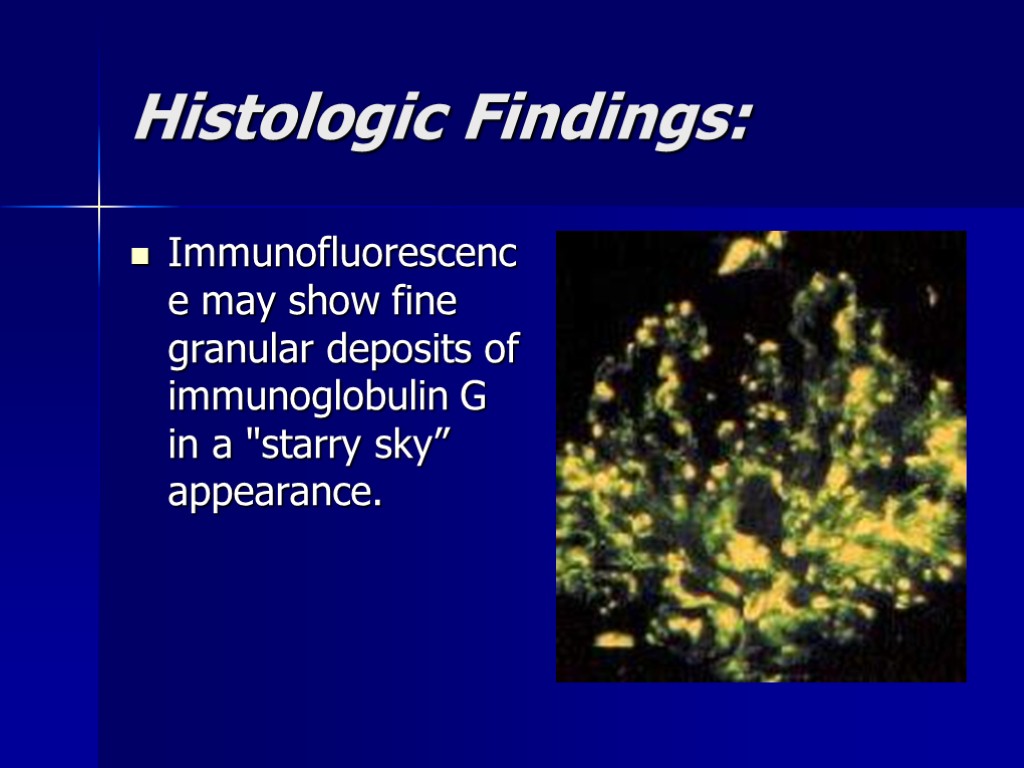 Histologic Findings:

Immunofluorescence may show fine granular deposits of immunoglobulin G in a "starry sky” appearance.